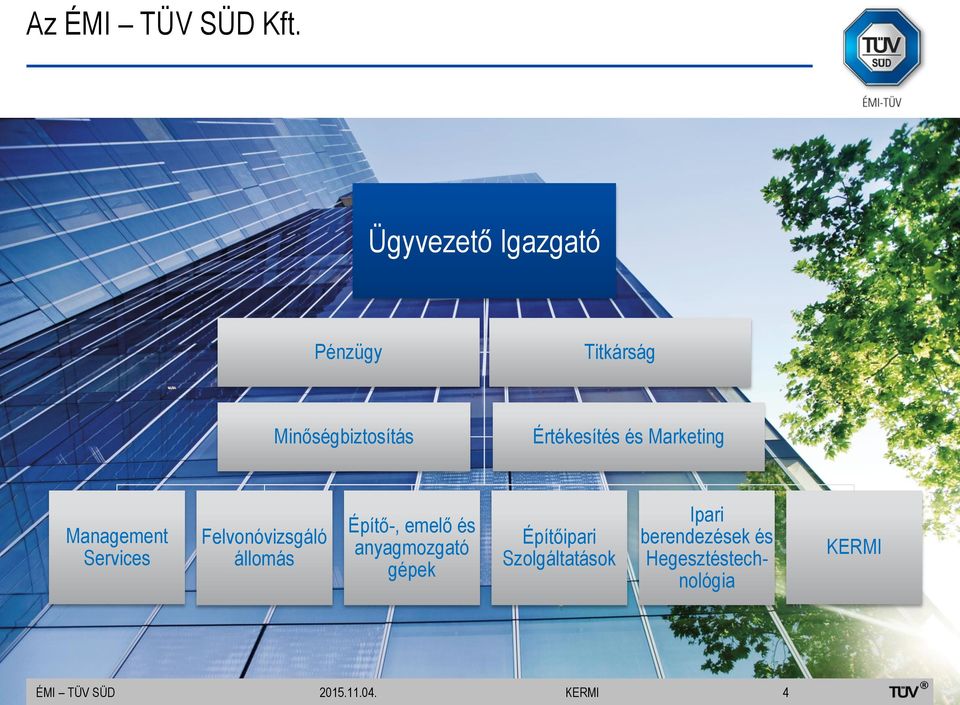 Az ÉMI – TÜV SÜD Kft.

TÜV SÜD
ÉMI-TÜV

Ügyvezető Igazgató

Pénzügy

Titkárság

Minőségbiztosítás

Értékesítés és Marketing

Management Services

Felvonóvizsgáló állomás

Építő-, emelő és anyagmozgató gépek

Építőipari Szolgáltatások

Ipari berendezések és Hegesztéstechnológia

KERMI

ÉMI – TÜV SÜD 2015.11.04. KERMI 4 TÜV®